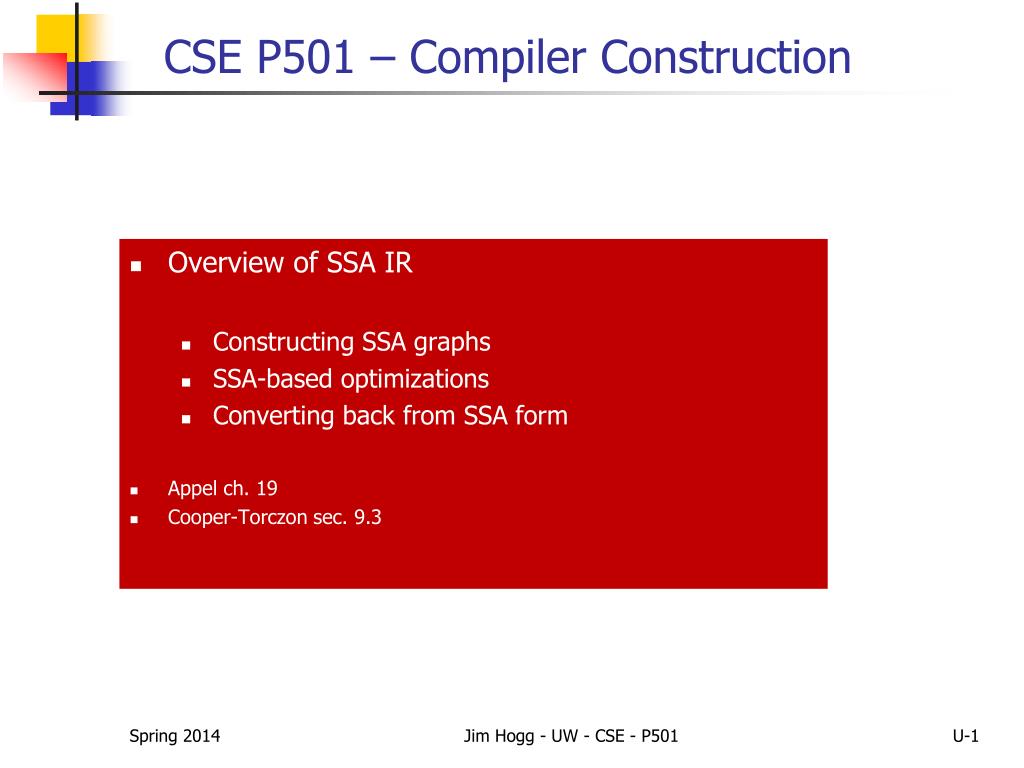 CSE P501 – Compiler Construction

Overview of SSA IR

Constructing SSA graphs
SSA-based optimizations
Converting back from SSA form

Appel ch. 19
Cooper-Torczon sec. 9.3

Spring 2014

Jim Hogg - UW - CSE - P501

U-1